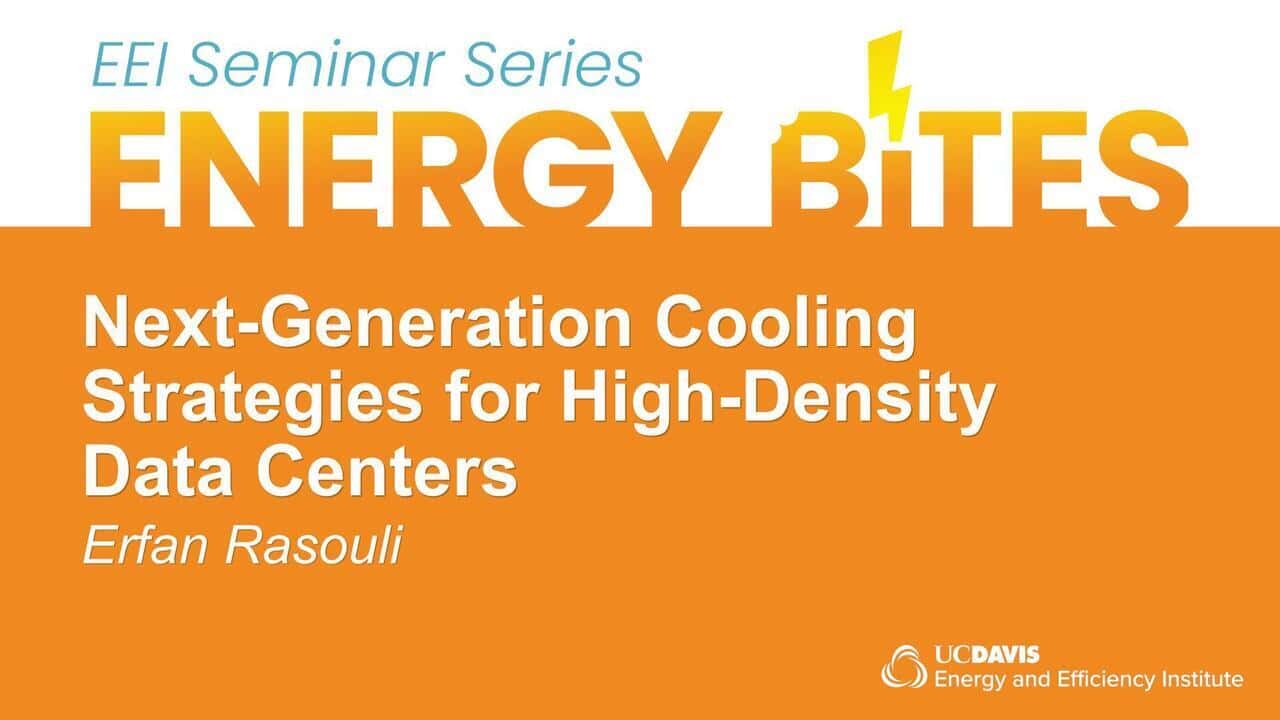 EEI Seminar Series

ENERGY BITES

Next-Generation Cooling Strategies for High-Density Data Centers

Erfan Rasouli

UCDAVIS
Energy and Efficiency Institute